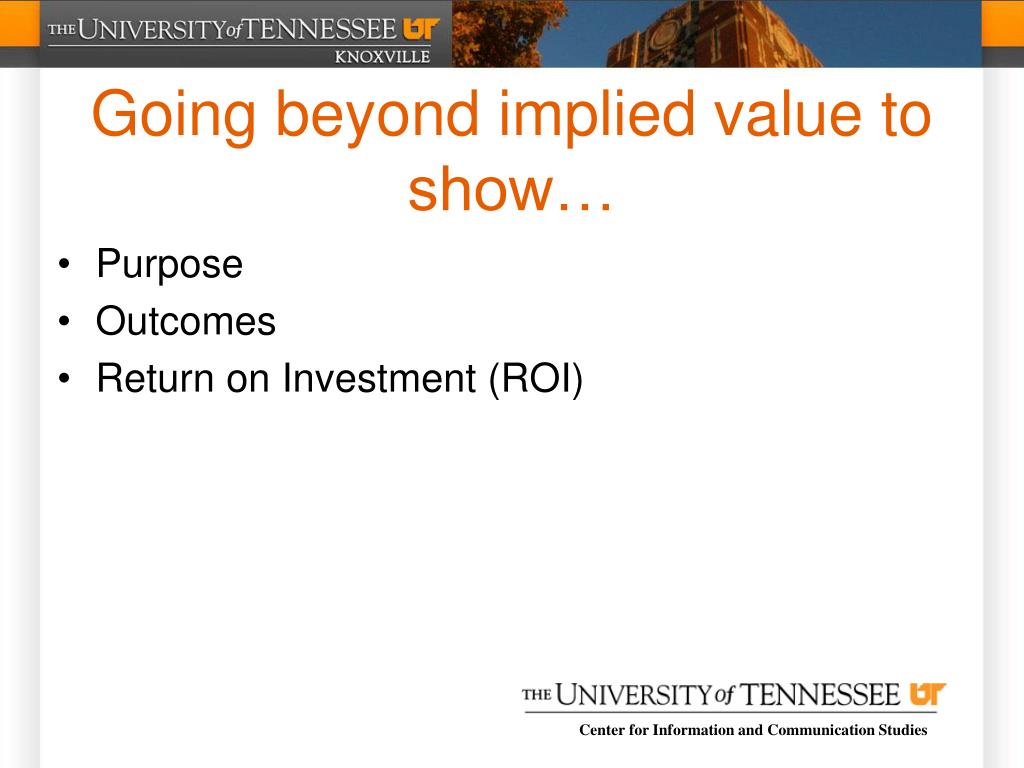 THE UNIVERSITY of TENNESSEE UT
KNOXVILLE

Going beyond implied value to show…

• Purpose
• Outcomes
• Return on Investment (ROI)

THE UNIVERSITY of TENNESSEE UT
Center for Information and Communication Studies